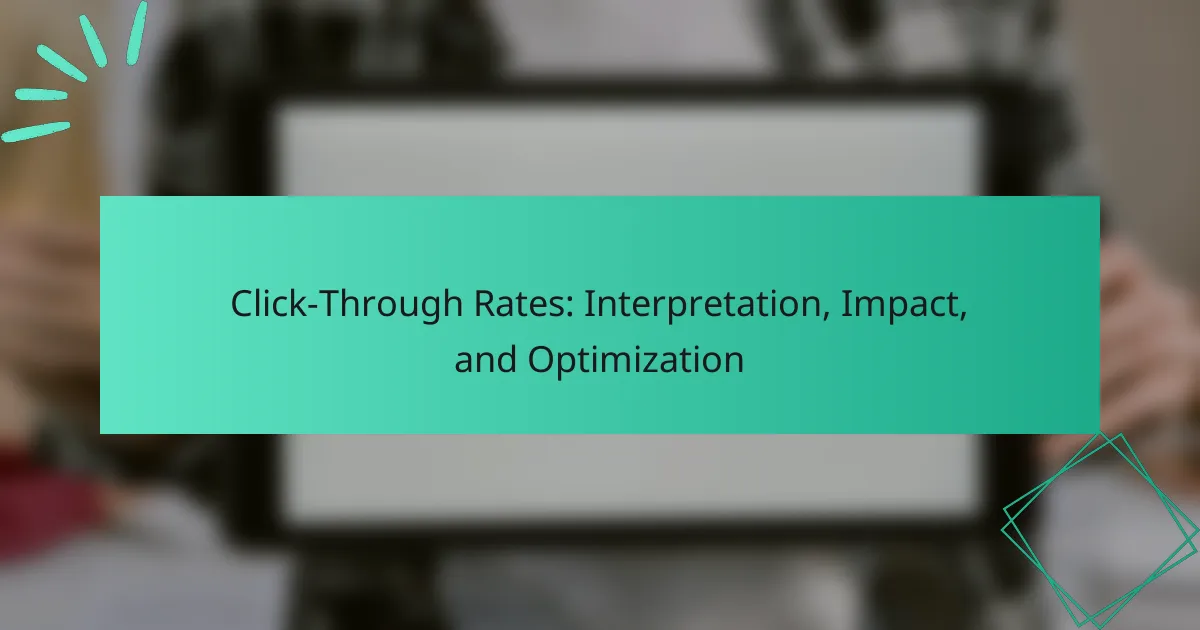 Click-Through Rates: Interpretation, Impact, and Optimization